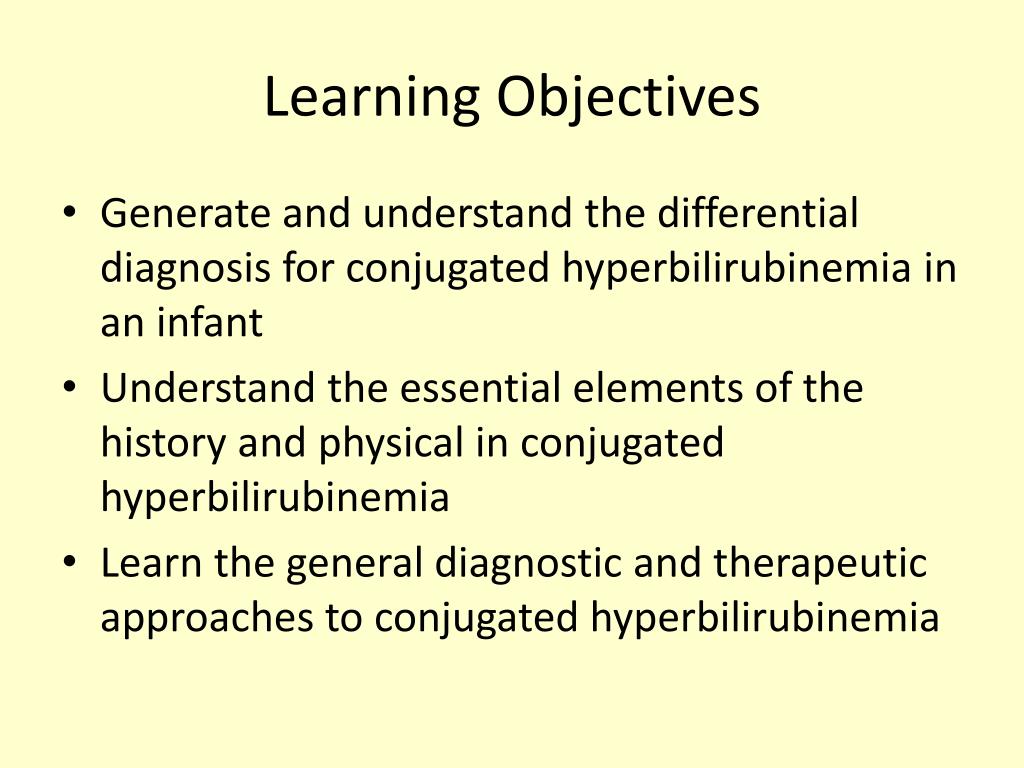 Learning Objectives

• Generate and understand the differential diagnosis for conjugated hyperbilirubinemia in an infant
• Understand the essential elements of the history and physical in conjugated hyperbilirubinemia
• Learn the general diagnostic and therapeutic approaches to conjugated hyperbilirubinemia